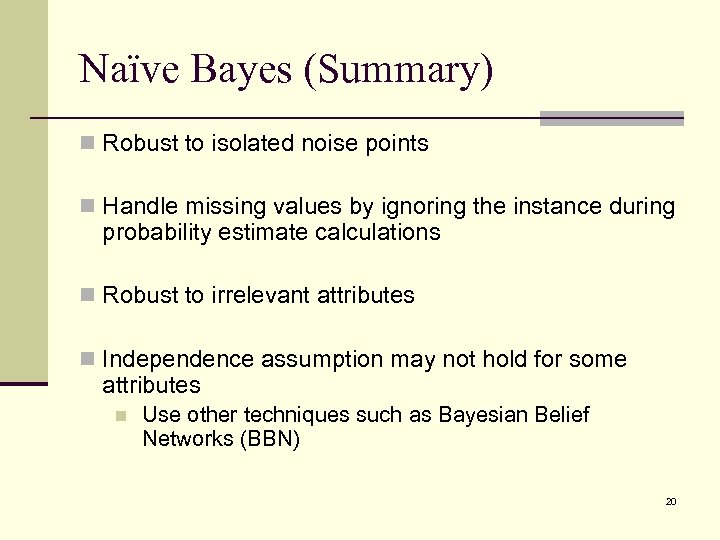 Naïve Bayes (Summary)

Robust to isolated noise points

Handle missing values by ignoring the instance during probability estimate calculations

Robust to irrelevant attributes

Independence assumption may not hold for some attributes

Use other techniques such as Bayesian Belief Networks (BBN)

20